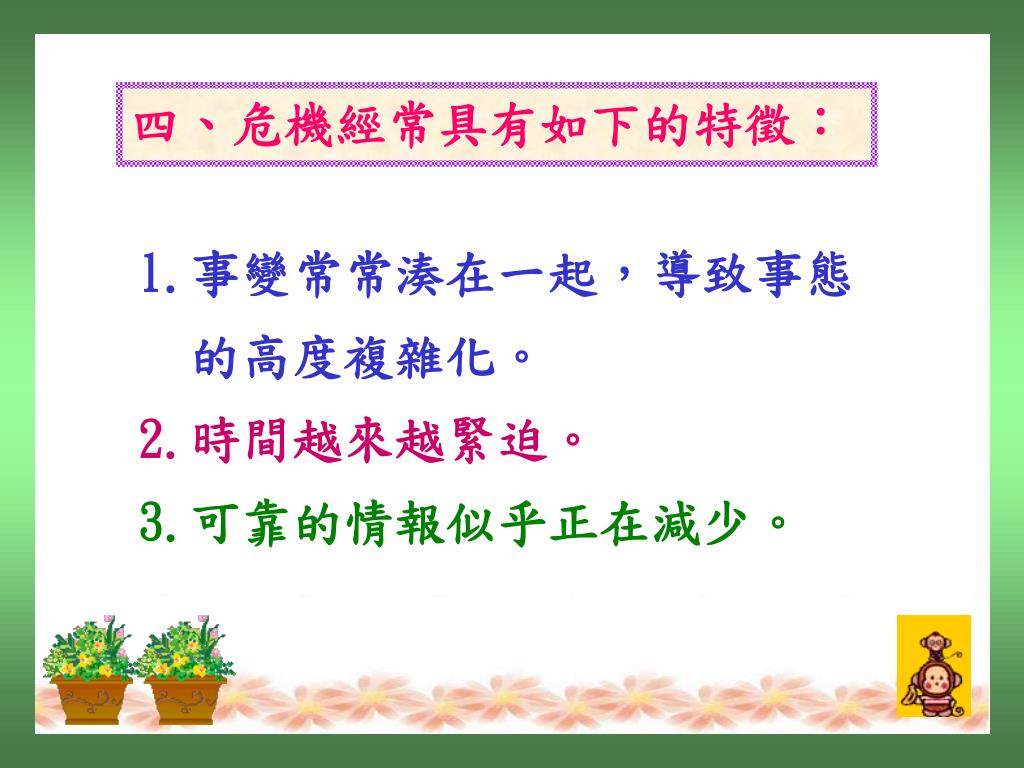 四、危機經常具有如下的特徵：

1. 事變常常湊在一起，導致事態的高度複雜化。

2. 時間越來越緊迫。

3. 可靠的情報似乎正在減少。